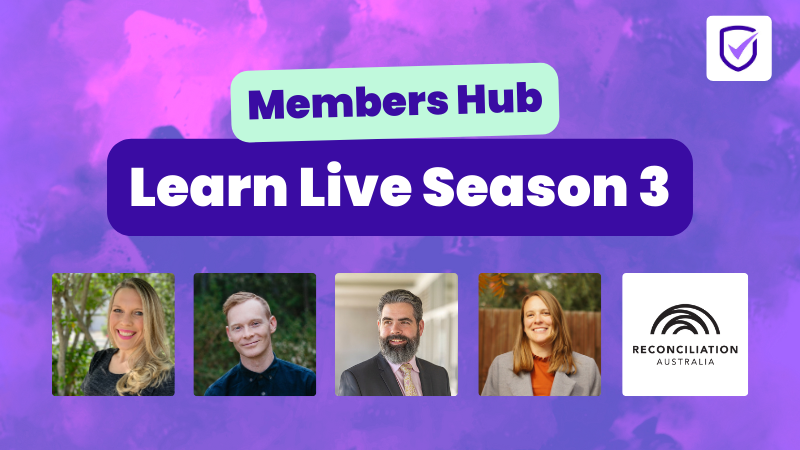 Members Hub

Learn Live Season 3

RECONCILIATION
AUSTRALIA